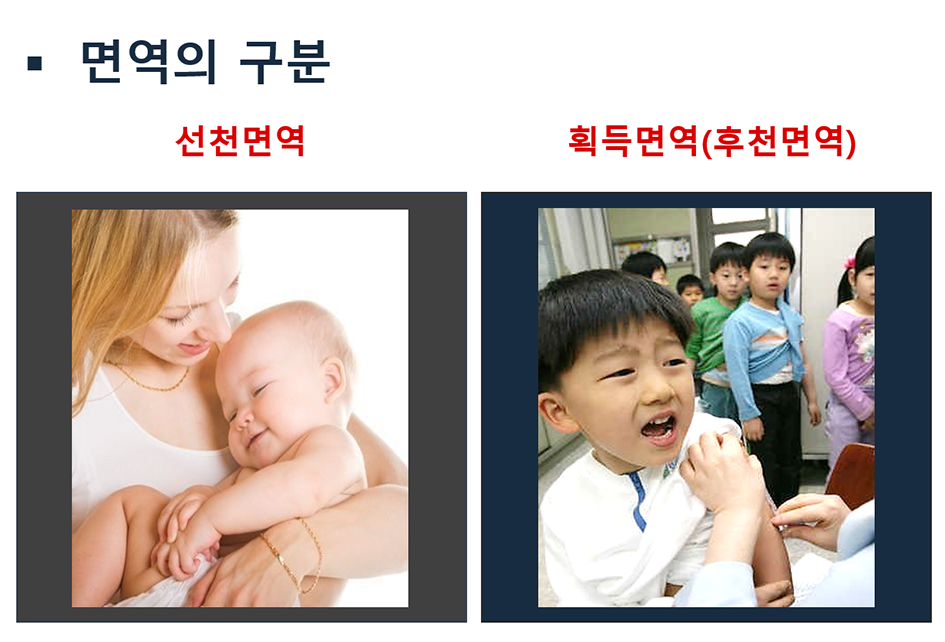 ▪ 면역의 구분

선천면역

획득면역(후천면역)